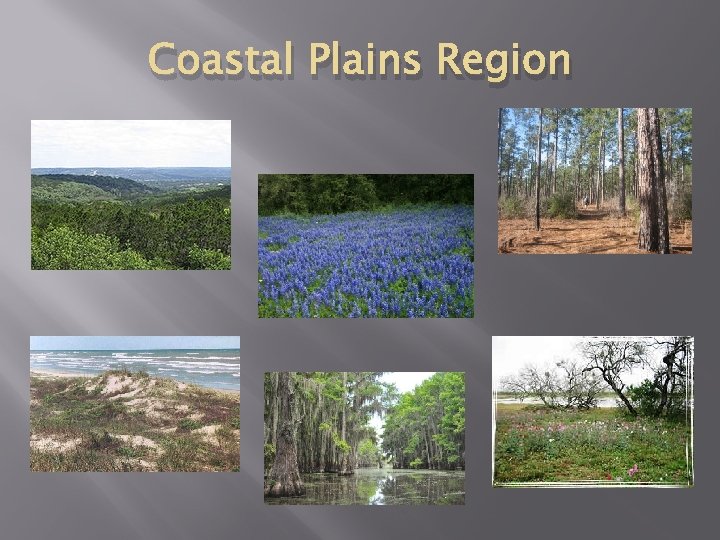 Coastal Plains Region